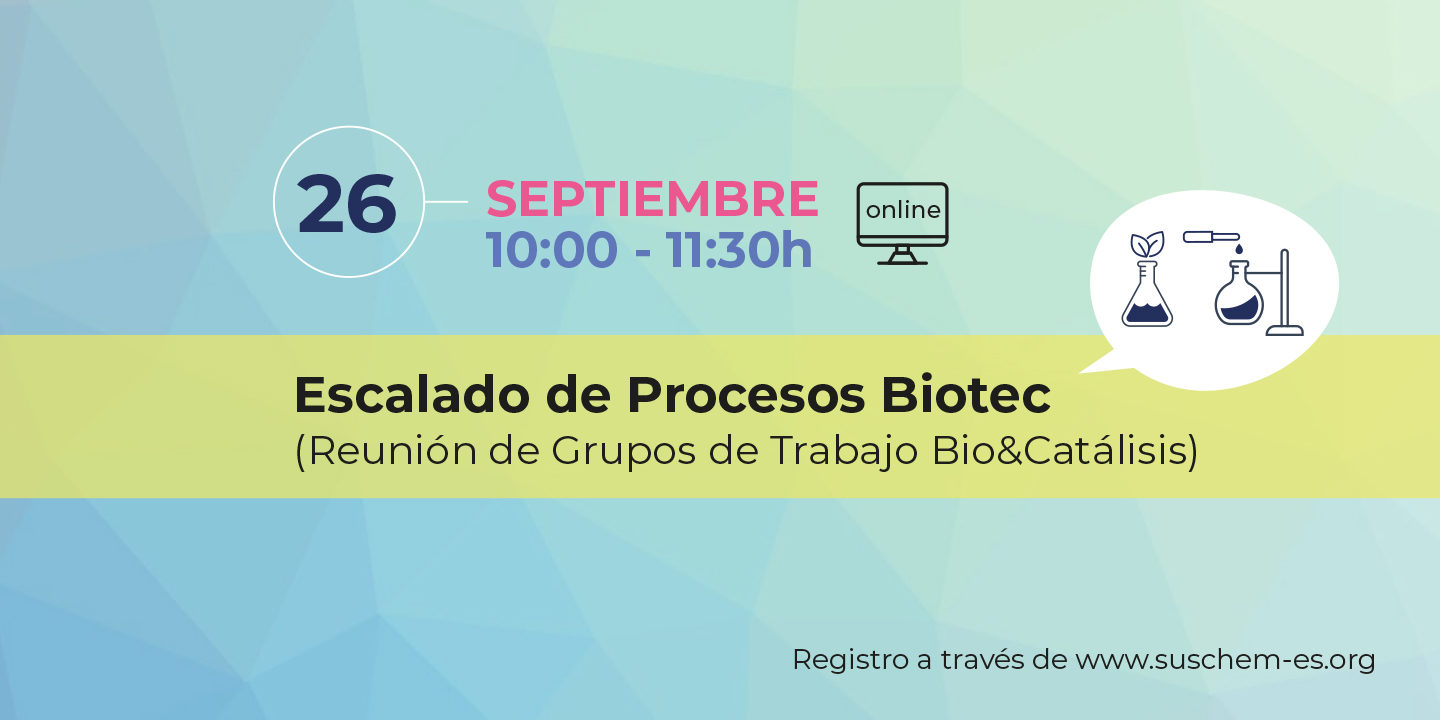 26

SEPTIEMBRE
10:00 - 11:30h

online

Escalado de Procesos Biotec
(Reunión de Grupos de Trabajo Bio&Catálisis)

Registro a través de www.suschem-es.org